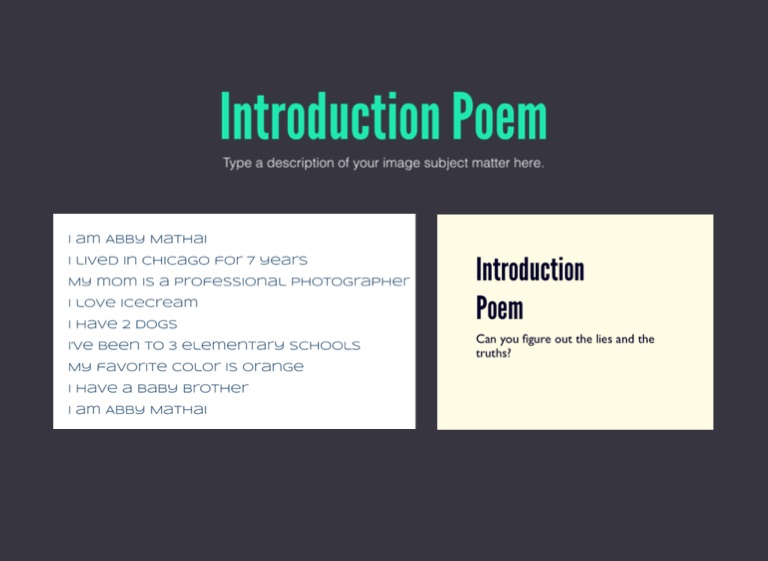 Introduction Poem

Type a description of your image subject matter here.

I am Abby Mathai
I lived in Chicago for 7 years
My mom is a professional photographer
I love icecream
I have 2 dogs
I've been to 3 elementary schools
My favorite color is orange
I have a baby brother
I am Abby Mathai

Introduction Poem

Can you figure out the lies and the truths?